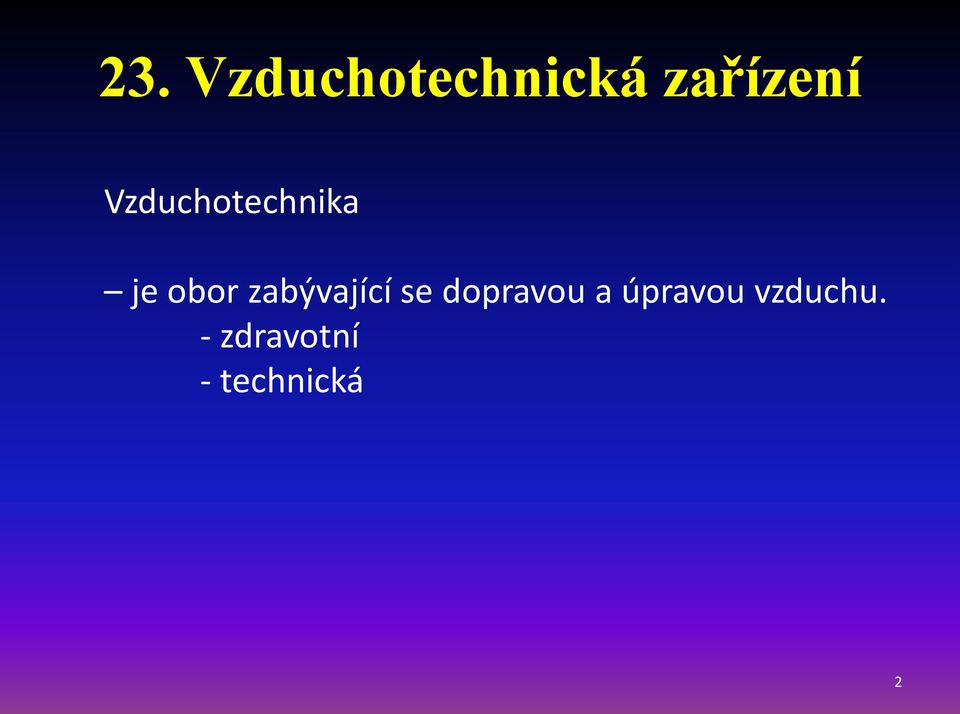 23. Vzduchotechnická zařízení

Vzduchotechnika

– je obor zabývající se dopravou a úpravou vzduchu.
- zdravotní
- technická

2